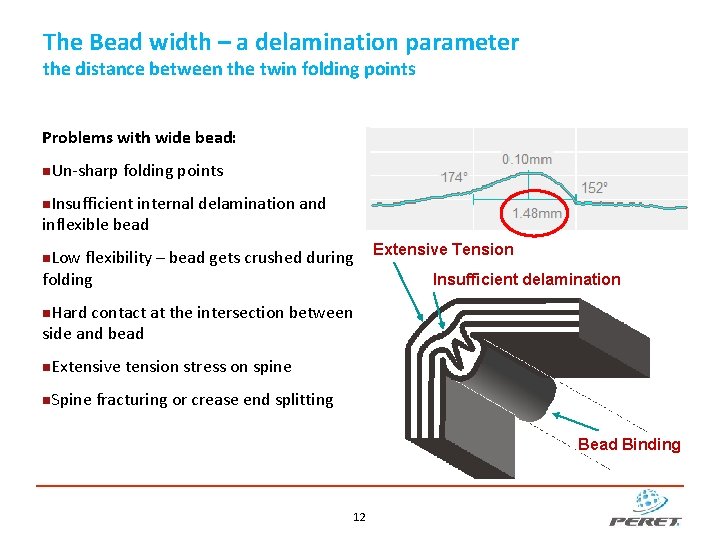 The Bead width – a delamination parameter
the distance between the twin folding points

Problems with wide bead:

▪Un-sharp folding points

▪Insufficient internal delamination and inflexible bead

▪Low flexibility – bead gets crushed during folding

▪Hard contact at the intersection between side and bead

▪Extensive tension stress on spine

▪Spine fracturing or crease end splitting

0.10mm
174°
152°
1.48mm

Extensive Tension
Insufficient delamination
Bead Binding

12

PERET